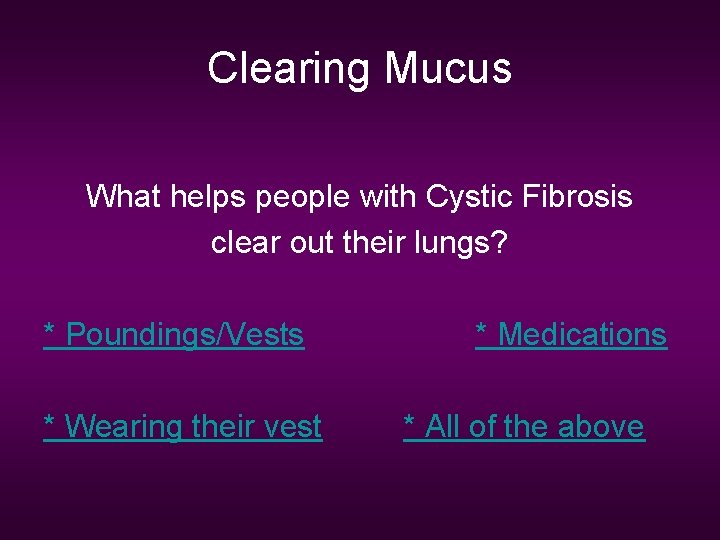 Clearing Mucus

What helps people with Cystic Fibrosis clear out their lungs?

* Poundings/Vests

* Medications

* Wearing their vest

* All of the above